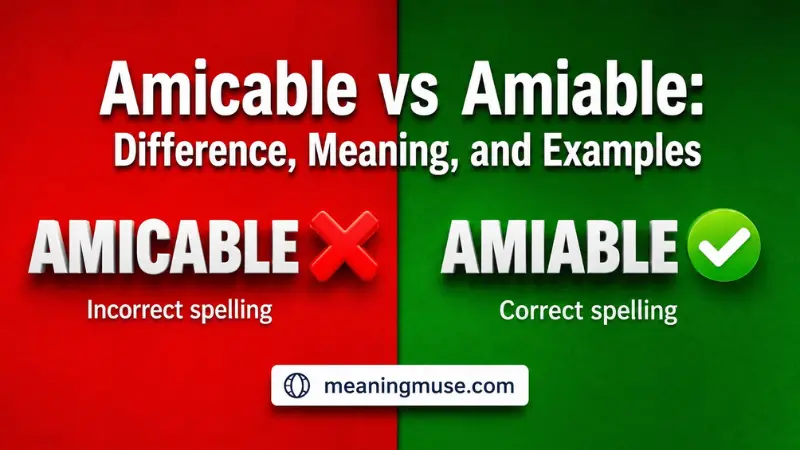 Amicable vs Amiable:
Difference, Meaning, and Examples

AMICABLE

Incorrect spelling

AMIABLE

Correct spelling

meaningmuse.com